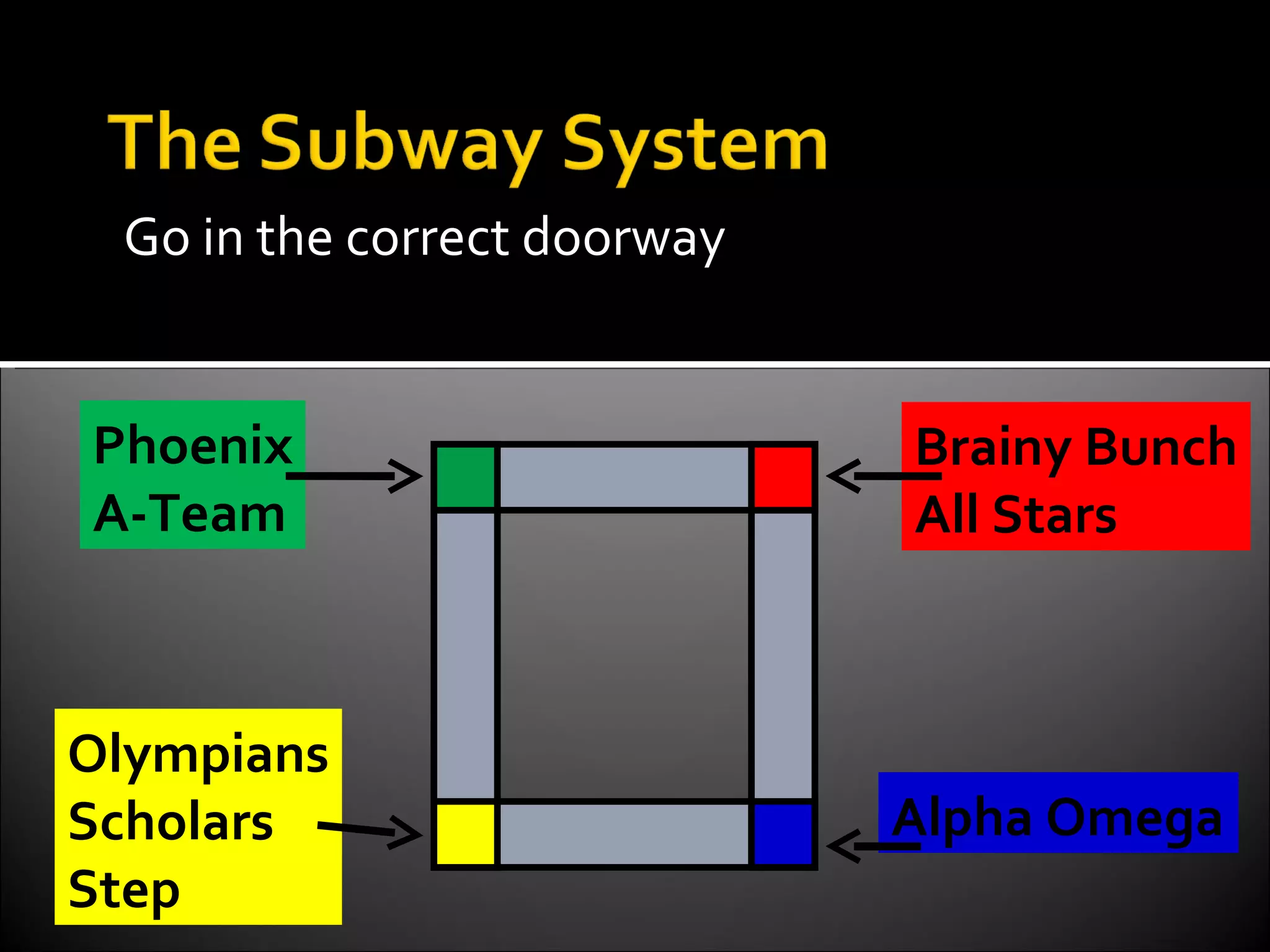 The Subway System

Go in the correct doorway

Phoenix
A-Team

Brainy Bunch
All Stars

Olympians
Scholars
Step

Alpha Omega